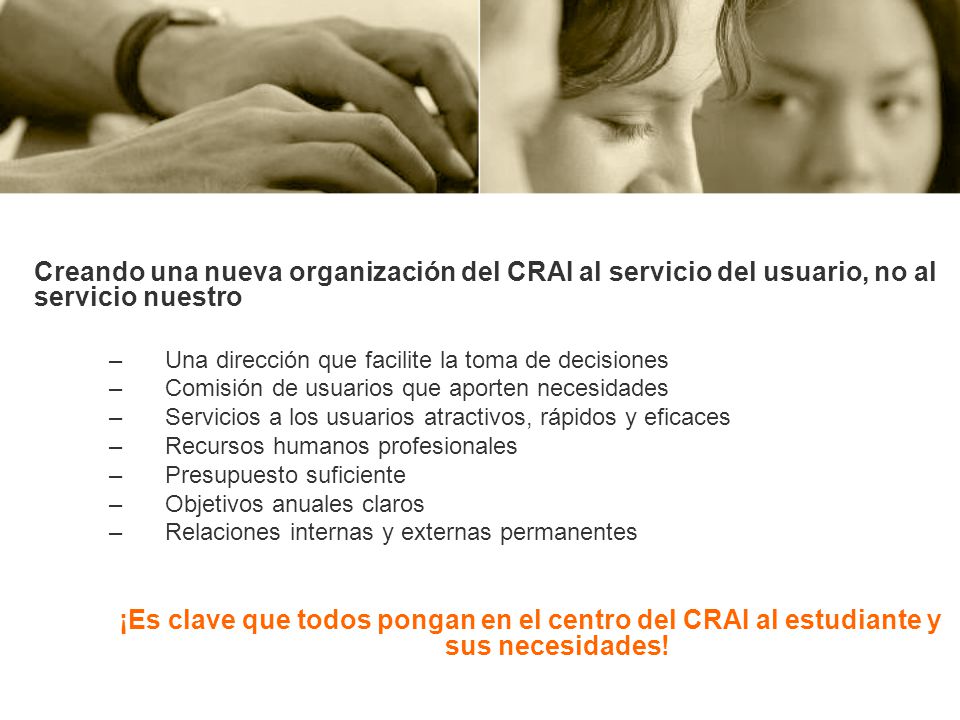 Creando una nueva organización del CRAI al servicio del usuario, no al servicio nuestro

– Una dirección que facilite la toma de decisiones
– Comisión de usuarios que aporten necesidades
– Servicios a los usuarios atractivos, rápidos y eficaces
– Recursos humanos profesionales
– Presupuesto suficiente
– Objetivos anuales claros
– Relaciones internas y externas permanentes

¡Es clave que todos pongan en el centro del CRAI al estudiante y sus necesidades!